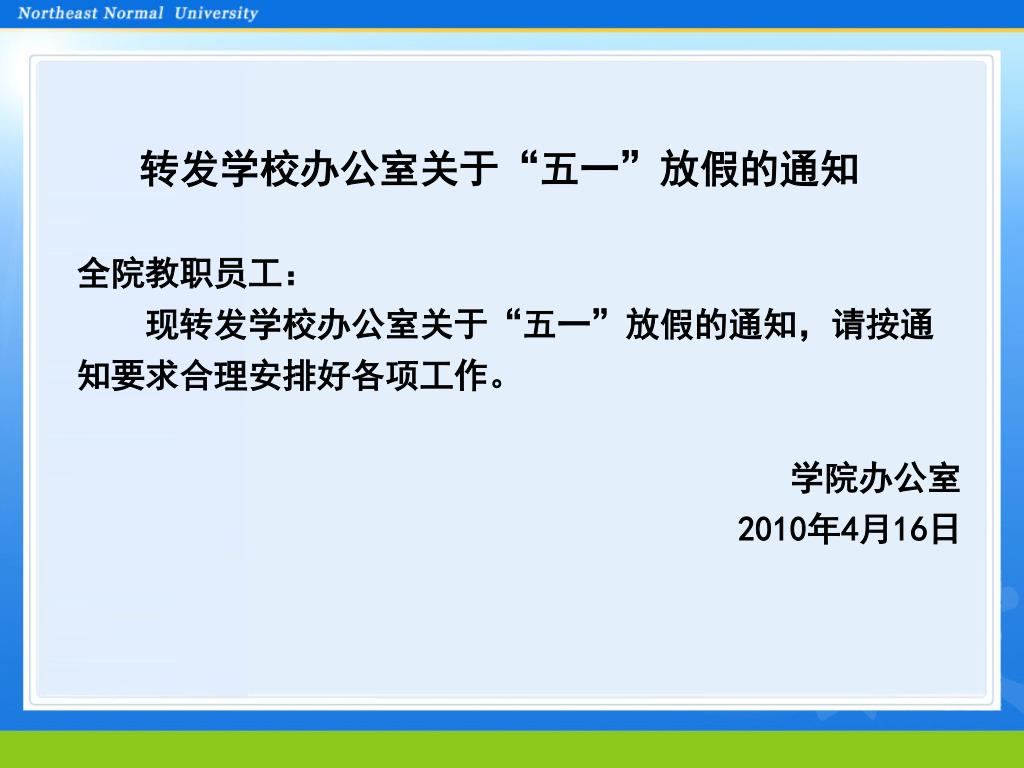 Northeast Normal University

转发学校办公室关于“五一”放假的通知

全院教职员工：

现转发学校办公室关于“五一”放假的通知，请按通知要求合理安排好各项工作。

学院办公室
2010年4月16日